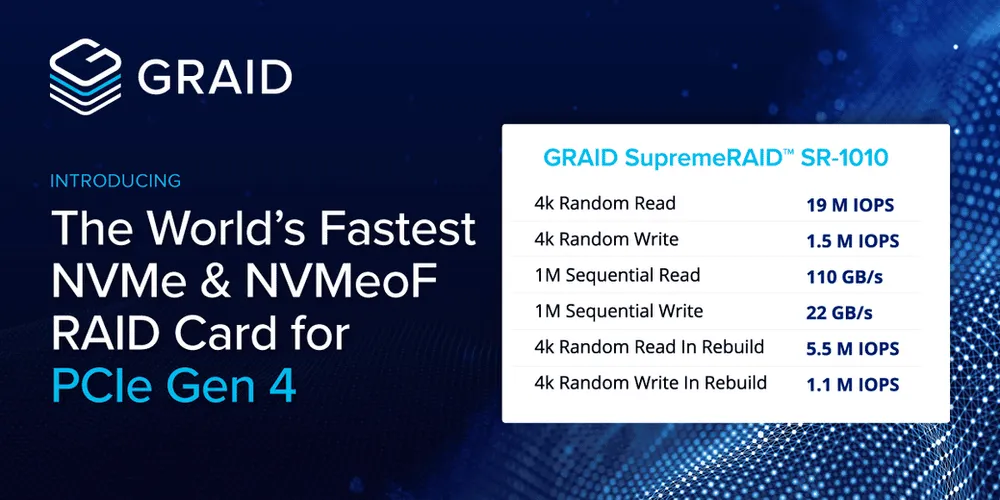 GRAID

INTRODUCING

The World's Fastest NVMe & NVMeoF RAID Card for PCIe Gen 4

GRAID SupremeRAID™ SR-1010

| | |
|---|---|
| 4k Random Read | 19 M IOPS |
| 4k Random Write | 1.5 M IOPS |
| 1M Sequential Read | 110 GB/s |
| 1M Sequential Write | 22 GB/s |
| 4k Random Read In Rebuild | 5.5 M IOPS |
| 4k Random Write In Rebuild | 1.1 M IOPS |